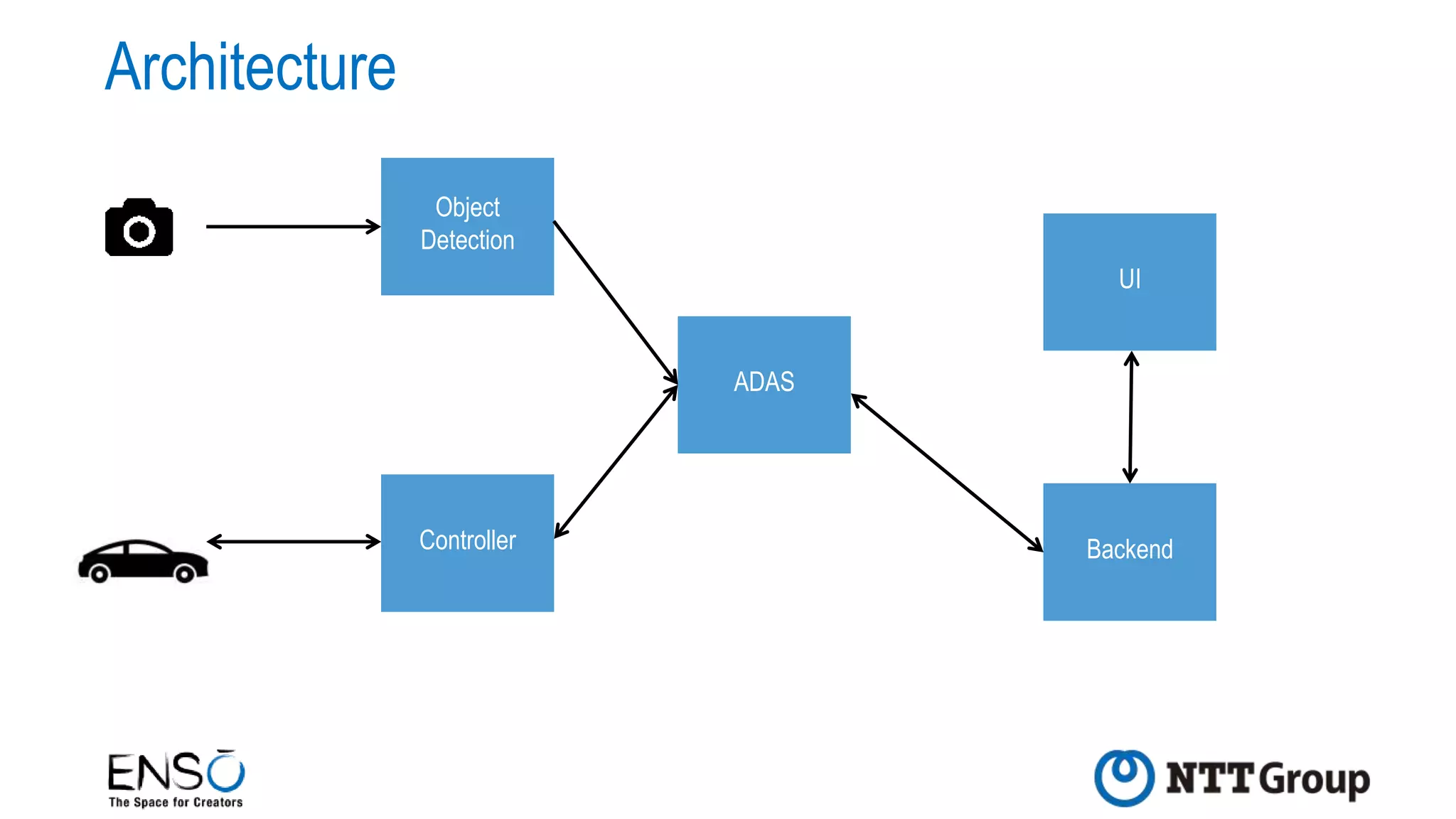 Architecture

Object Detection

UI

ADAS

Controller

Backend

ENSŌ
The Space for Creators

NTT Group